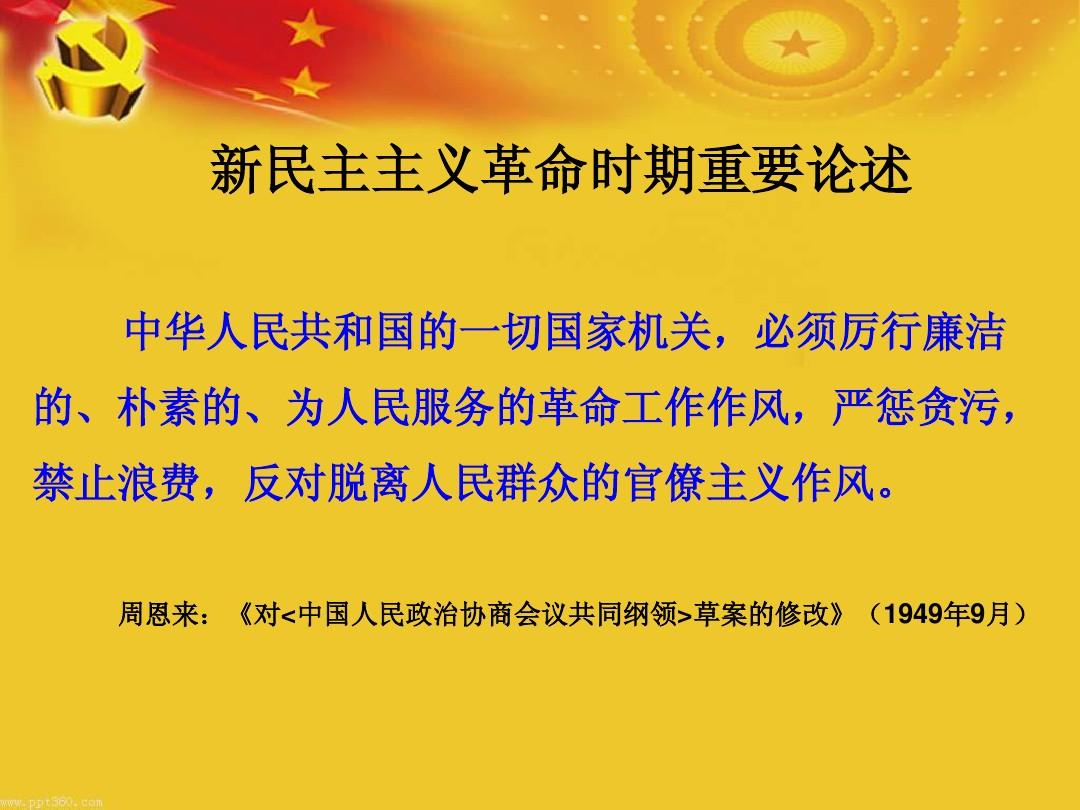 新民主主义革命时期重要论述

中华人民共和国的一切国家机关，必须厉行廉洁的、朴素的、为人民服务的革命工作作风，严惩贪污，禁止浪费，反对脱离人民群众的官僚主义作风。

周恩来：《对<中国人民政治协商会议共同纲领>草案的修改》（1949年9月）

www.ppt360.com